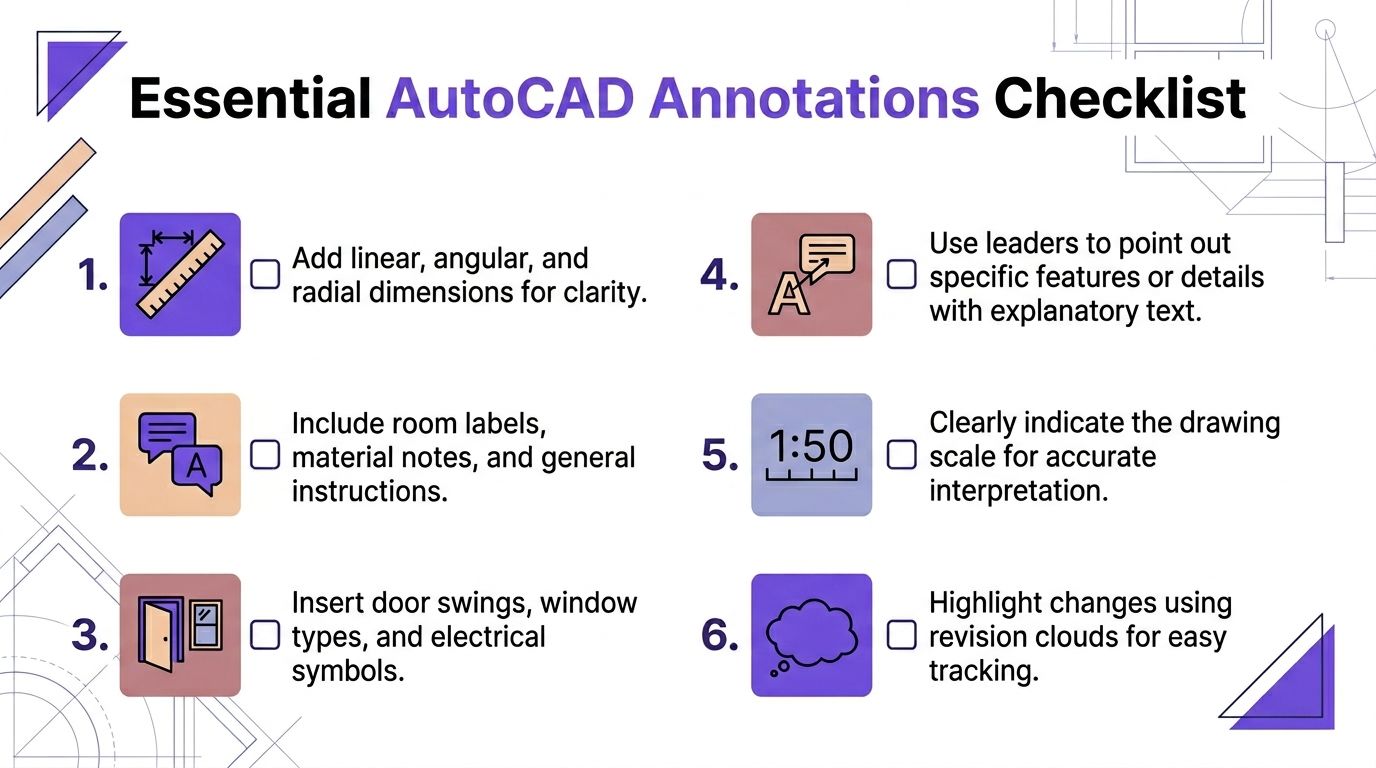 Essential AutoCAD Annotations Checklist

1. Add linear, angular, and radial dimensions for clarity.

2. A Include room labels, material notes, and general instructions.

3. Insert door swings, window types, and electrical symbols.

4. A Use leaders to point out specific features or details with explanatory text.

5. 1:50 Clearly indicate the drawing scale for accurate interpretation.

6. Highlight changes using revision clouds for easy tracking.